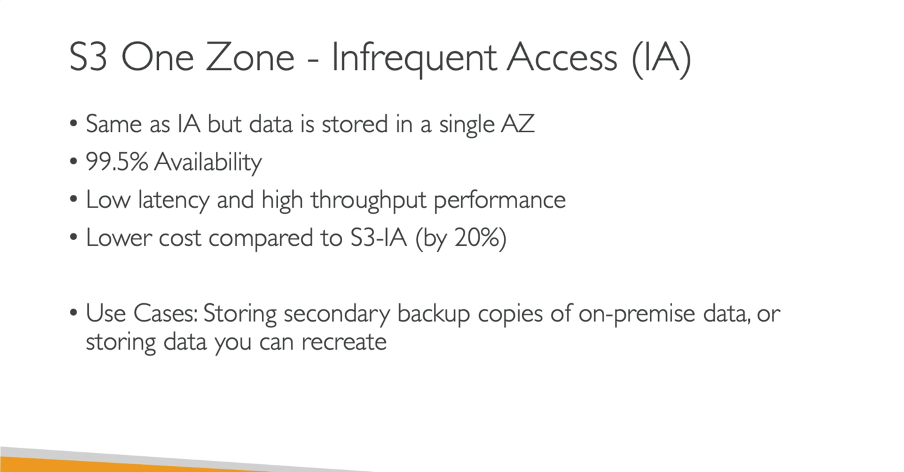 S3 One Zone - Infrequent Access (IA)

• Same as IA but data is stored in a single AZ
• 99.5% Availability
• Low latency and high throughput performance
• Lower cost compared to S3-IA (by 20%)

• Use Cases: Storing secondary backup copies of on-premise data, or storing data you can recreate